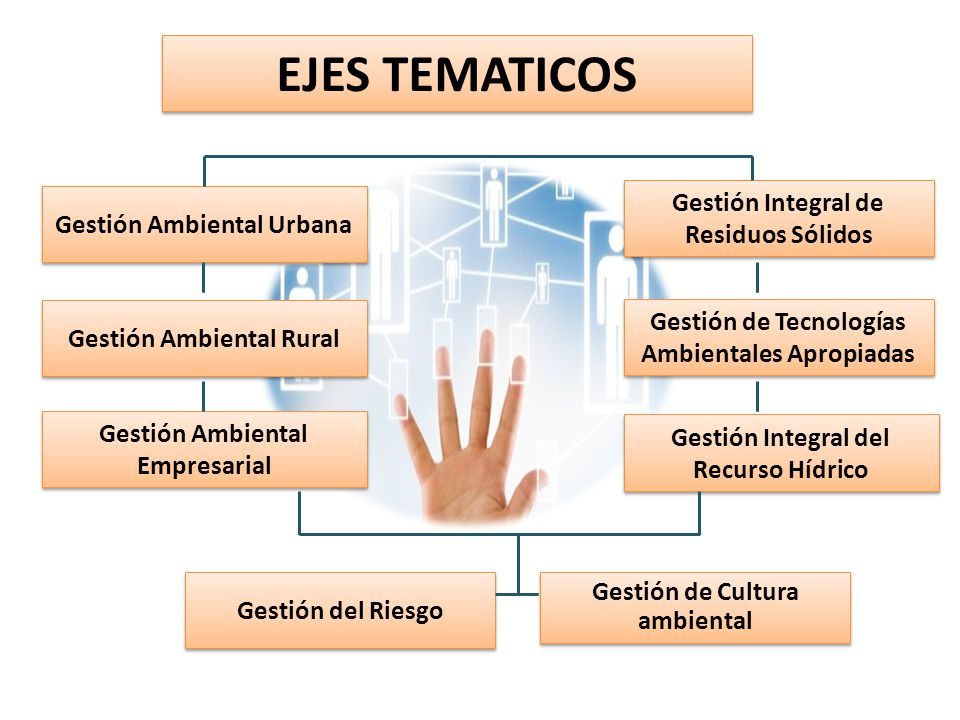 EJES TEMATICOS

Gestión Ambiental Urbana

Gestión Ambiental Rural

Gestión Ambiental Empresarial

Gestión Integral de Residuos Sólidos

Gestión de Tecnologías Ambientales Apropiadas

Gestión Integral del Recurso Hídrico

Gestión del Riesgo

Gestión de Cultura ambiental